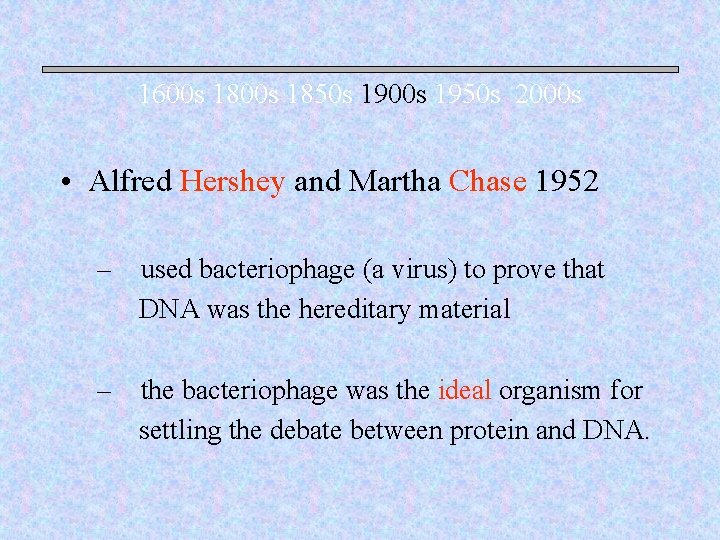 1600s 1800s 1850s 1900s 1950s 2000s

• Alfred Hershey and Martha Chase 1952

– used bacteriophage (a virus) to prove that DNA was the hereditary material

– the bacteriophage was the ideal organism for settling the debate between protein and DNA.